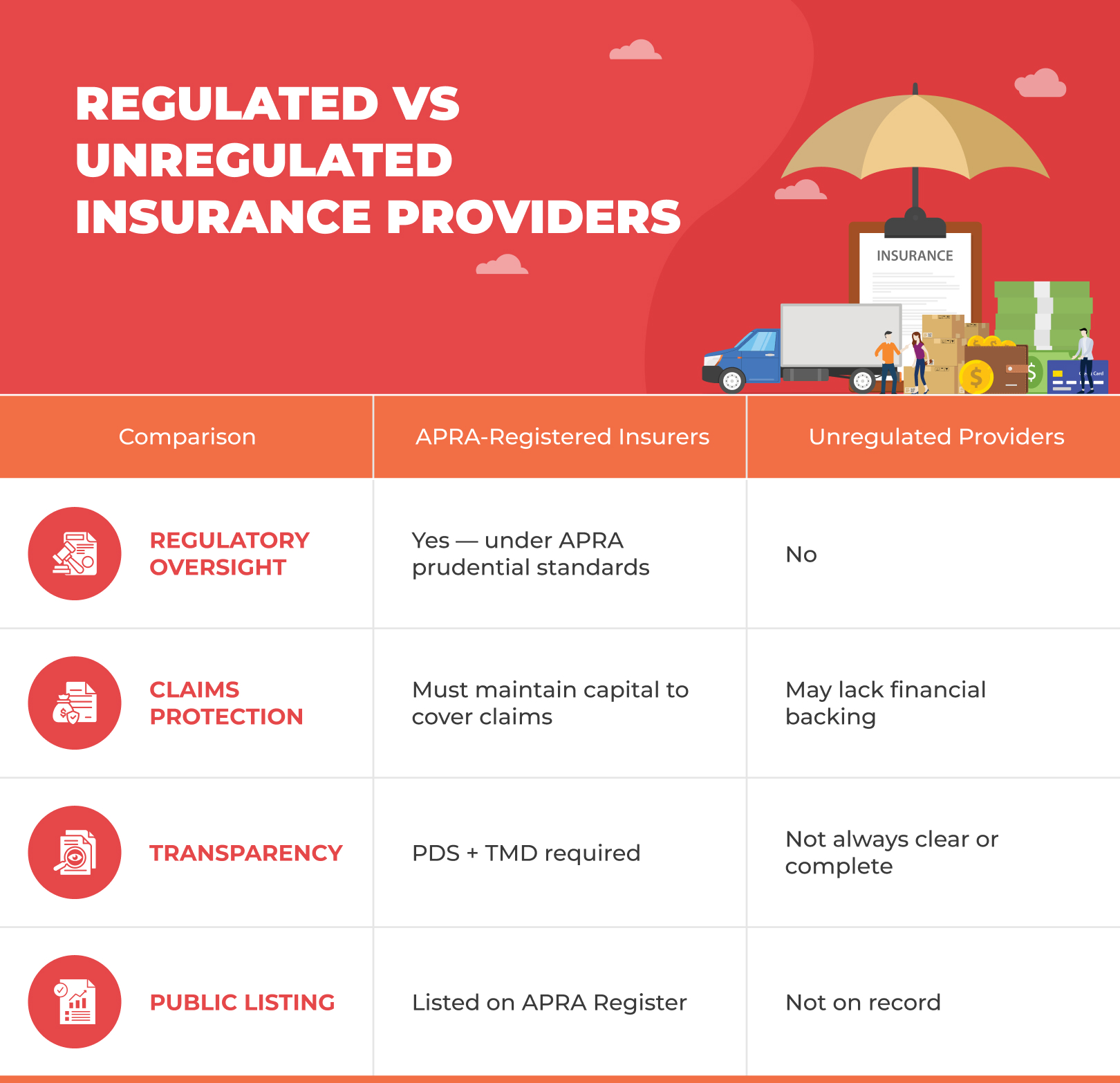 REGULATED VS UNREGULATED INSURANCE PROVIDERS

INSURANCE

| Comparison | APRA-Registered Insurers | Unregulated Providers |
|---|---|---|
| REGULATORY OVERSIGHT | Yes — under APRA prudential standards | No |
| CLAIMS PROTECTION | Must maintain capital to cover claims | May lack financial backing |
| TRANSPARENCY | PDS + TMD required | Not always clear or complete |
| PUBLIC LISTING | Listed on APRA Register | Not on record |